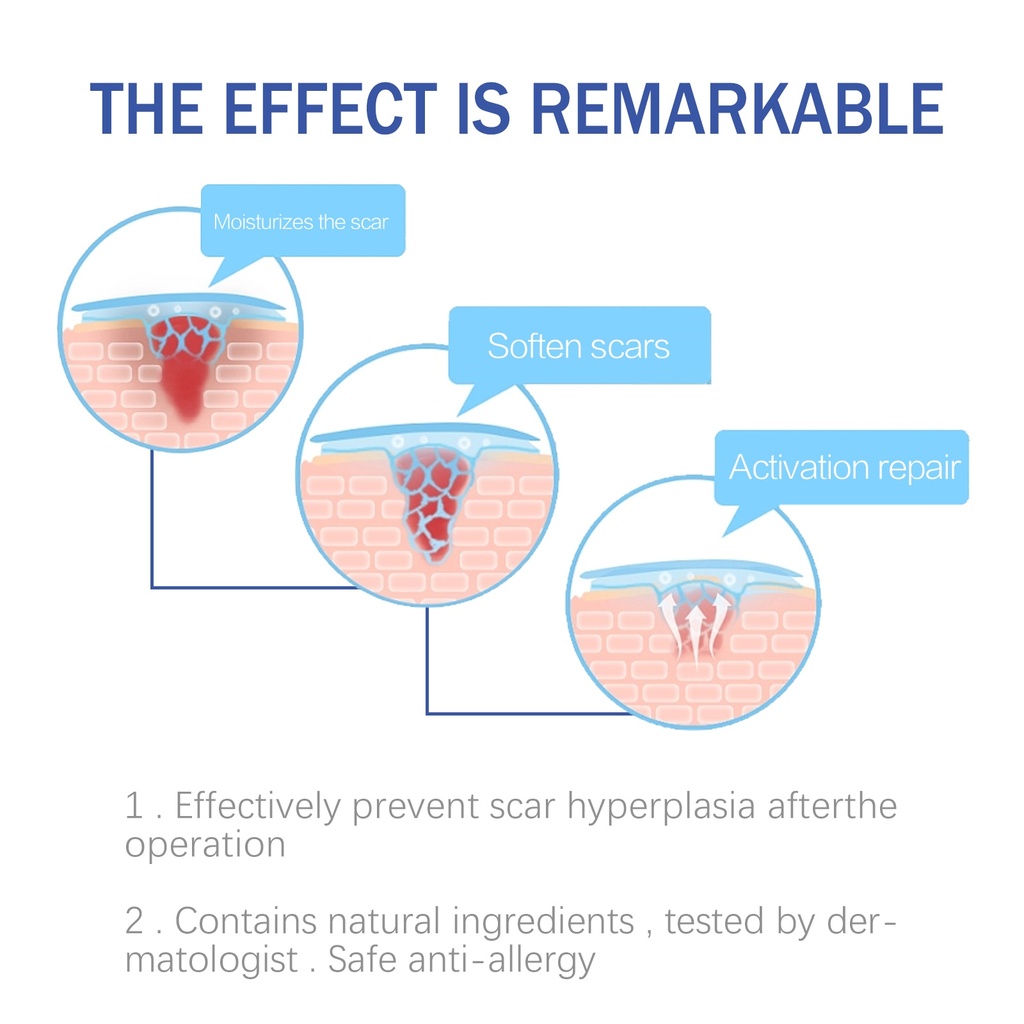 THE EFFECT IS REMARKABLE

Moisturizes the scar

Soften scars

Activation repair

1 . Effectively prevent scar hyperplasia afterthe operation

2 . Contains natural ingredients , tested by dermatologist . Safe anti-allergy